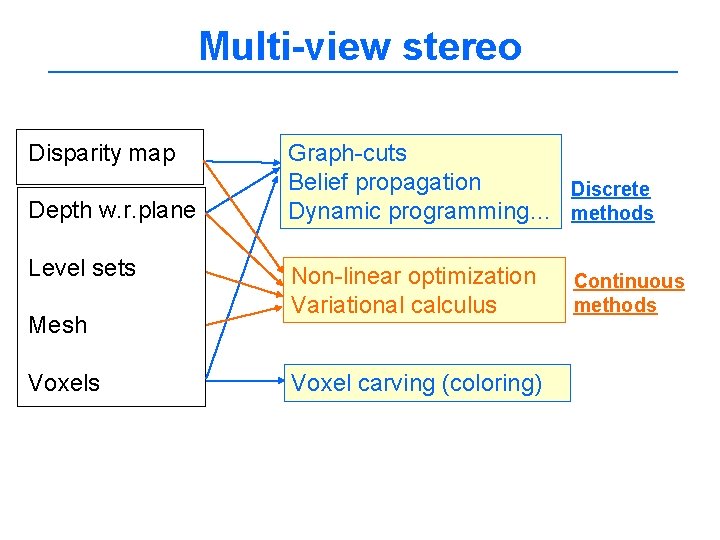 Multi-view stereo

Disparity map

Depth w.r.plane

Level sets

Mesh

Voxels

Graph-cuts
Belief propagation
Dynamic programming…

Discrete methods

Non-linear optimization
Variational calculus

Continuous methods

Voxel carving (coloring)